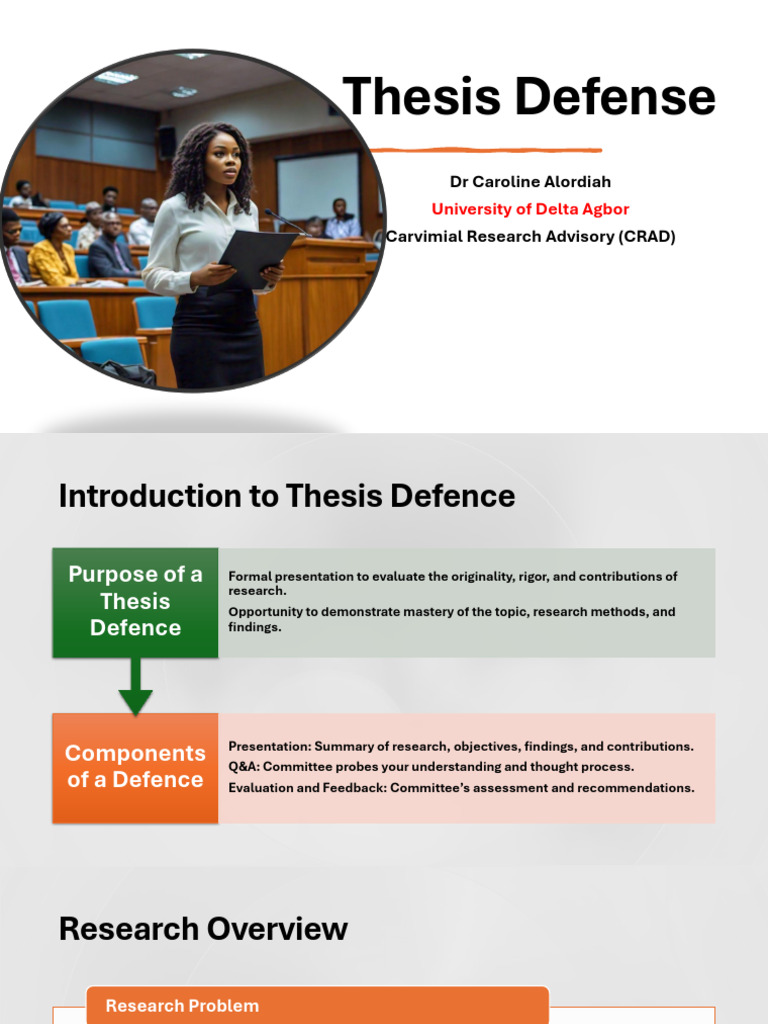 Thesis Defense

Dr Caroline Alordiah
University of Delta Agbor
Carvimial Research Advisory (CRAD)

Introduction to Thesis Defence

Purpose of a Thesis Defence

Formal presentation to evaluate the originality, rigor, and contributions of research.

Opportunity to demonstrate mastery of the topic, research methods, and findings.

Components of a Defence

Presentation: Summary of research, objectives, findings, and contributions.

Q&A: Committee probes your understanding and thought process.

Evaluation and Feedback: Committee's assessment and recommendations.

Research Overview

Research Problem